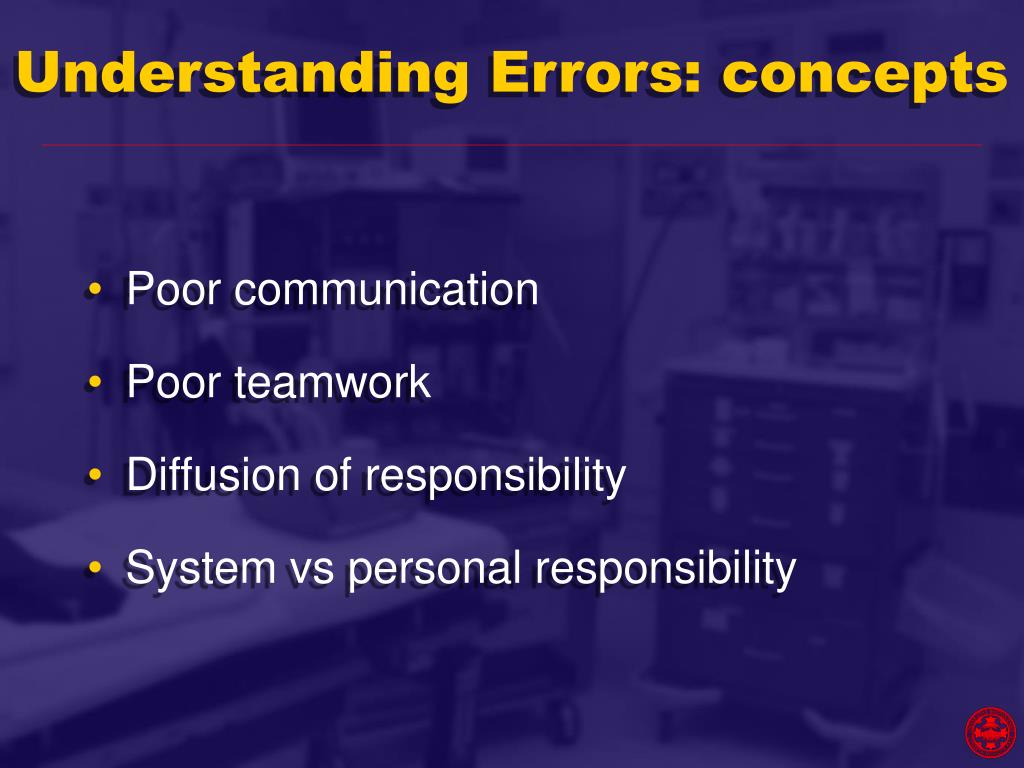 Understanding Errors: concepts

• Poor communication
• Poor teamwork
• Diffusion of responsibility
• System vs personal responsibility